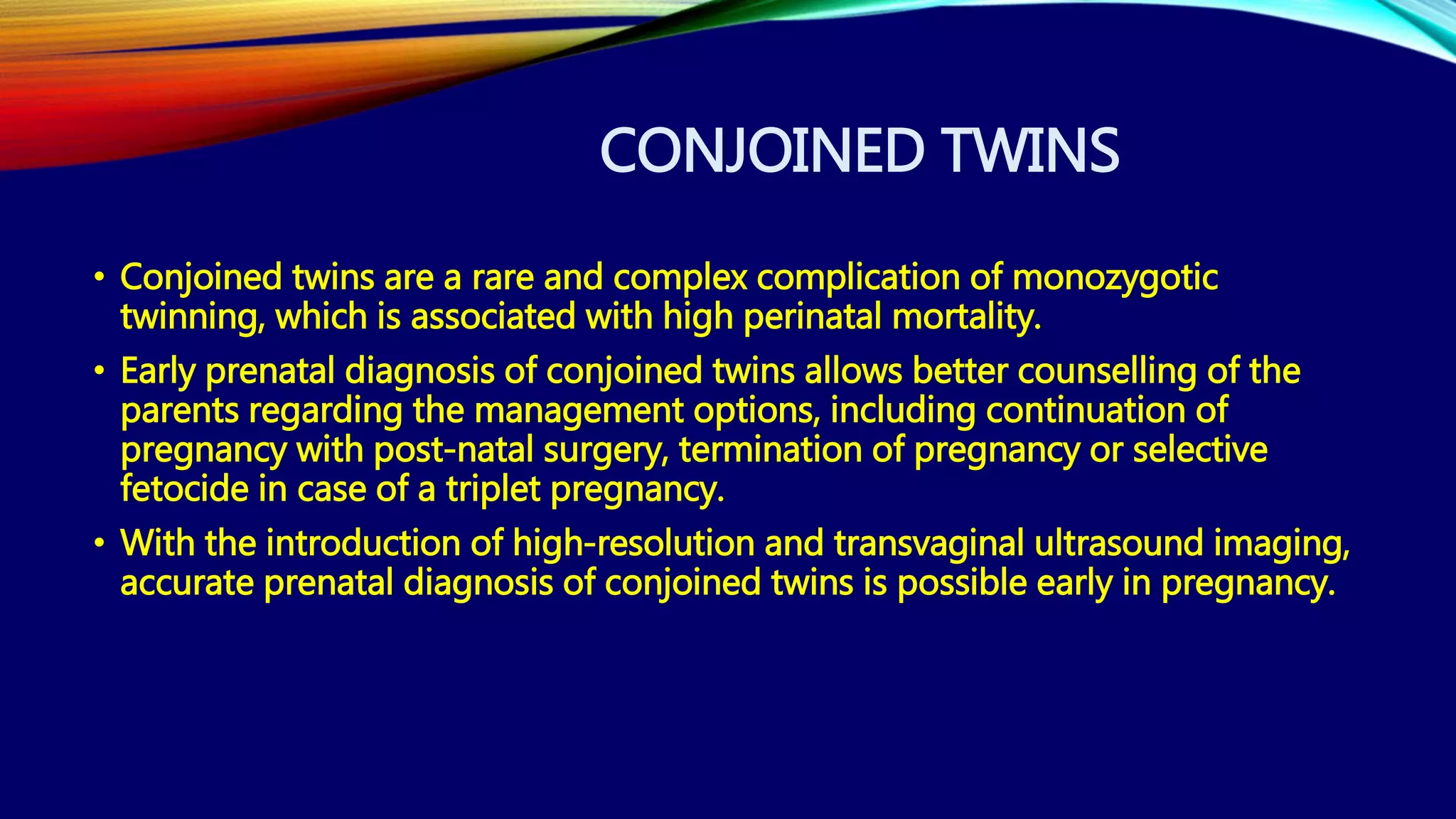 CONJOINED TWINS

• Conjoined twins are a rare and complex complication of monozygotic twinning, which is associated with high perinatal mortality.

• Early prenatal diagnosis of conjoined twins allows better counselling of the parents regarding the management options, including continuation of pregnancy with post-natal surgery, termination of pregnancy or selective fetocide in case of a triplet pregnancy.

• With the introduction of high-resolution and transvaginal ultrasound imaging, accurate prenatal diagnosis of conjoined twins is possible early in pregnancy.